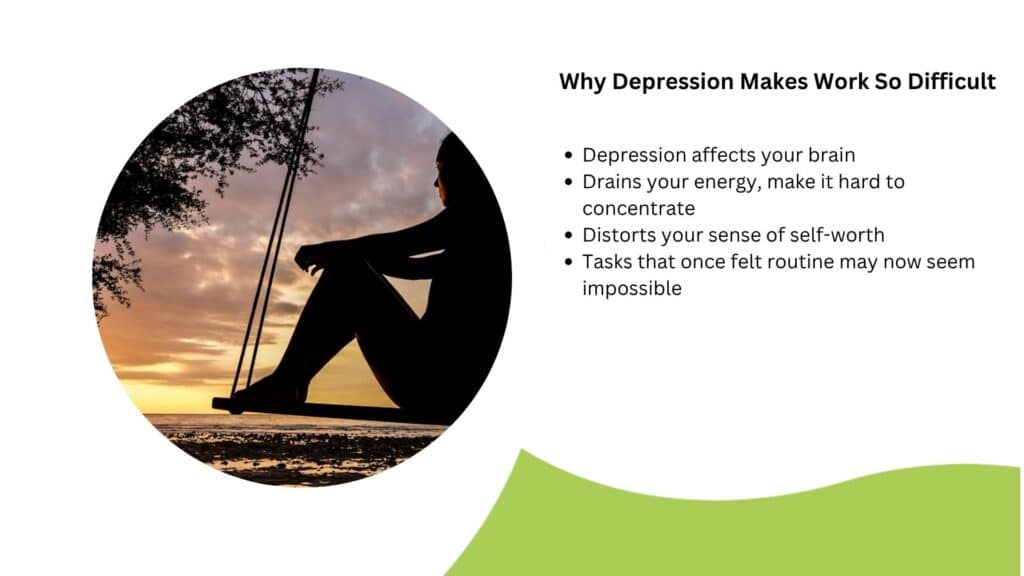 Why Depression Makes Work So Difficult

- Depression affects your brain
- Drains your energy, make it hard to concentrate
- Distorts your sense of self-worth
- Tasks that once felt routine may now seem impossible